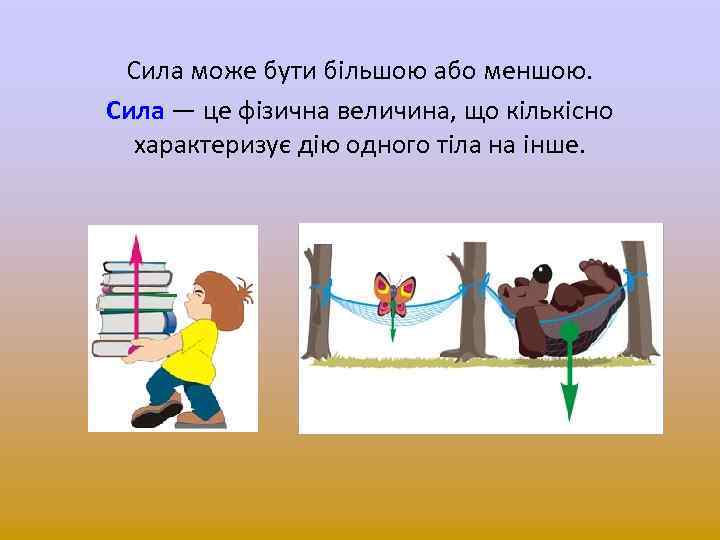 Сила може бути більшою або меншою.

Сила — це фізична величина, що кількісно характеризує дію одного тіла на інше.